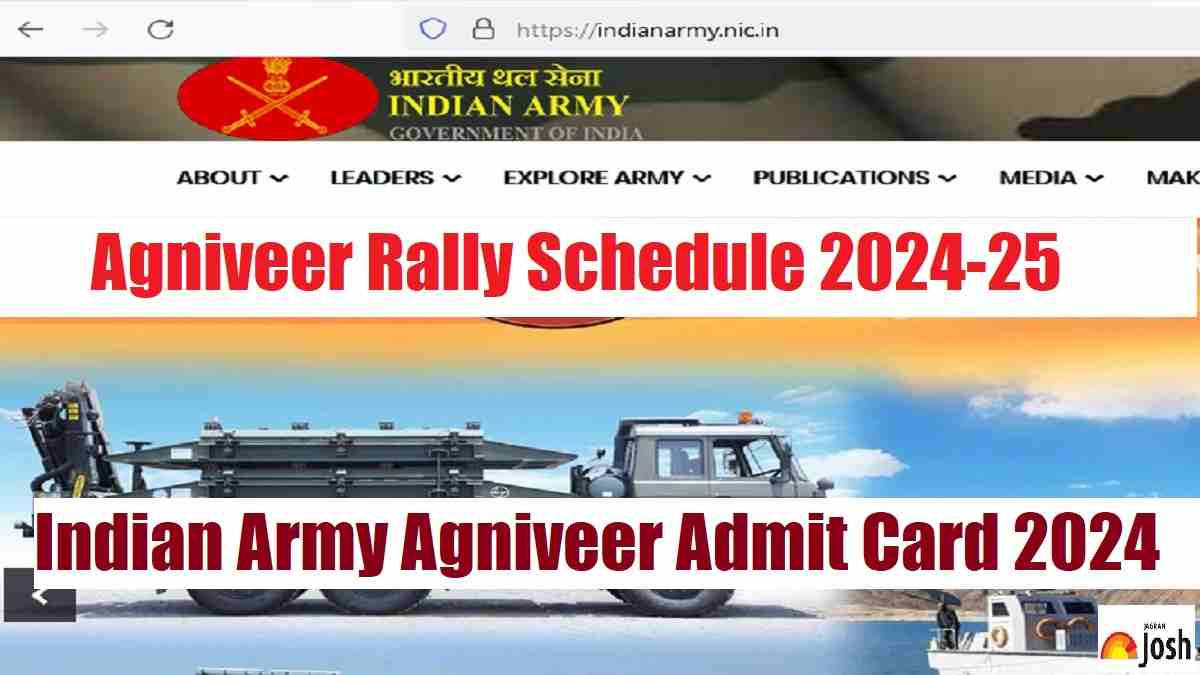 https://indianarmy.nic.in

भारतीय थल सेना
INDIAN ARMY
GOVERNMENT OF INDIA

ABOUT LEADERS EXPLORE ARMY PUBLICATIONS MEDIA MAK

Agniveer Rally Schedule 2024-25

Indian Army Agniveer Admit Card 2024

JAGRAN josh